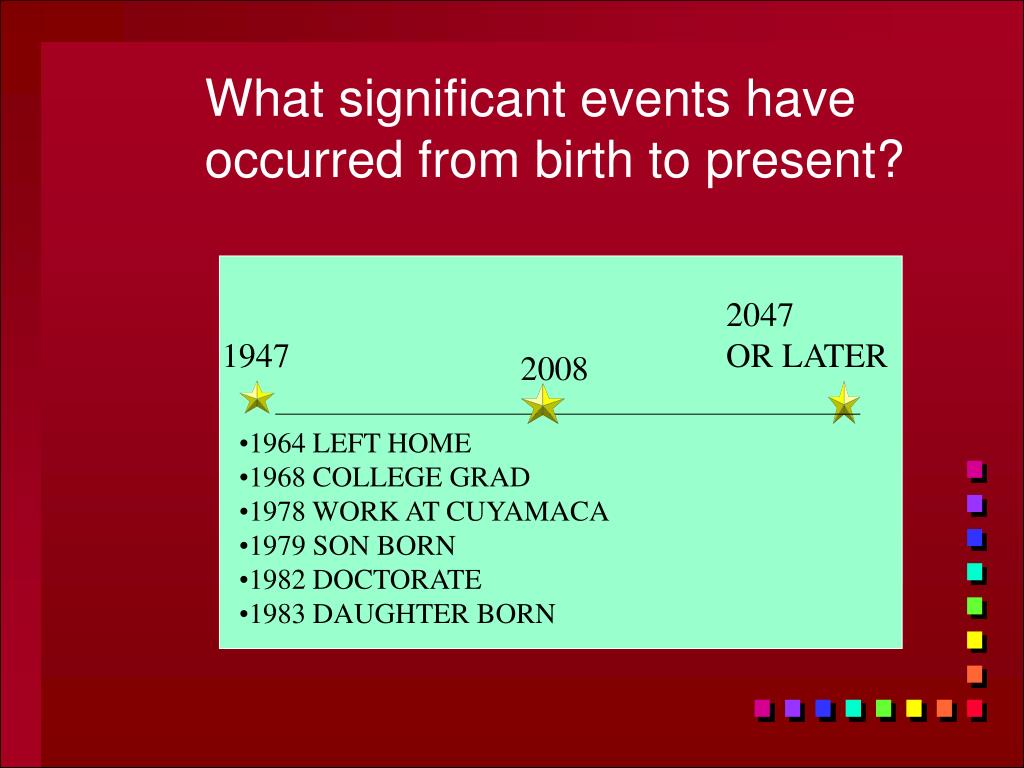 What significant events have occurred from birth to present?

1947

2008

2047
OR LATER

•1964 LEFT HOME
•1968 COLLEGE GRAD
•1978 WORK AT CUYAMACA
•1979 SON BORN
•1982 DOCTORATE
•1983 DAUGHTER BORN